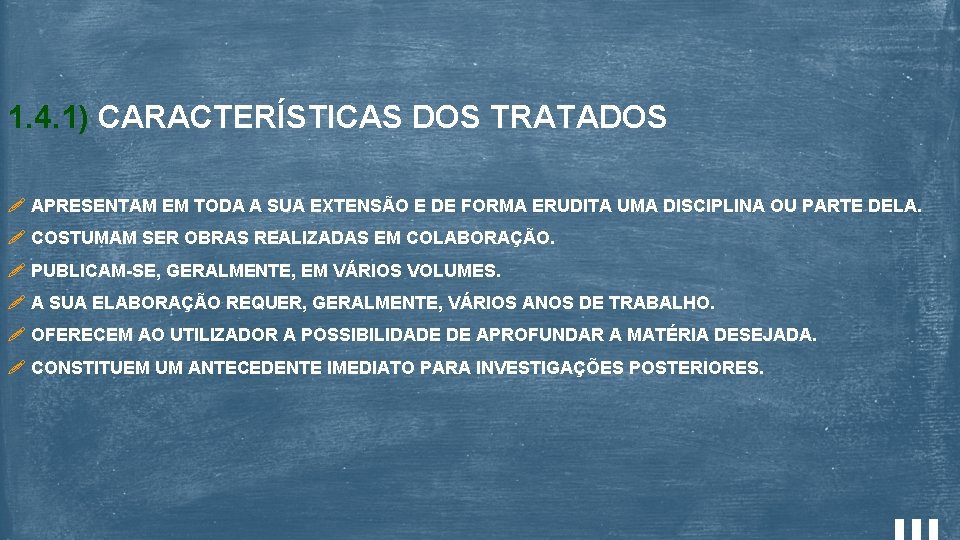 1.4.1) CARACTERÍSTICAS DOS TRATADOS

APRESENTAM EM TODA A SUA EXTENSÃO E DE FORMA ERUDITA UMA DISCIPLINA OU PARTE DELA.

COSTUMAM SER OBRAS REALIZADAS EM COLABORAÇÃO.

PUBLICAM-SE, GERALMENTE, EM VÁRIOS VOLUMES.

A SUA ELABORAÇÃO REQUER, GERALMENTE, VÁRIOS ANOS DE TRABALHO.

OFERECEM AO UTILIZADOR A POSSIBILIDADE DE APROFUNDAR A MATÉRIA DESEJADA.

CONSTITUEM UM ANTECEDENTE IMEDIATO PARA INVESTIGAÇÕES POSTERIORES.